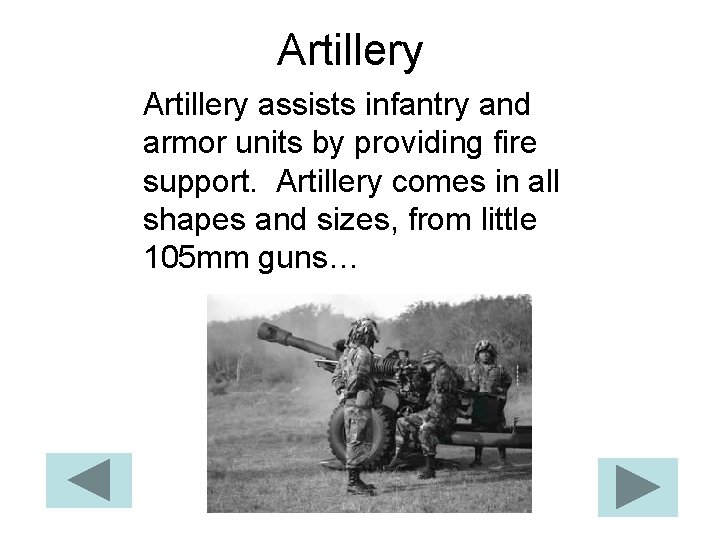 Artillery

Artillery assists infantry and armor units by providing fire support. Artillery comes in all shapes and sizes, from little 105mm guns…